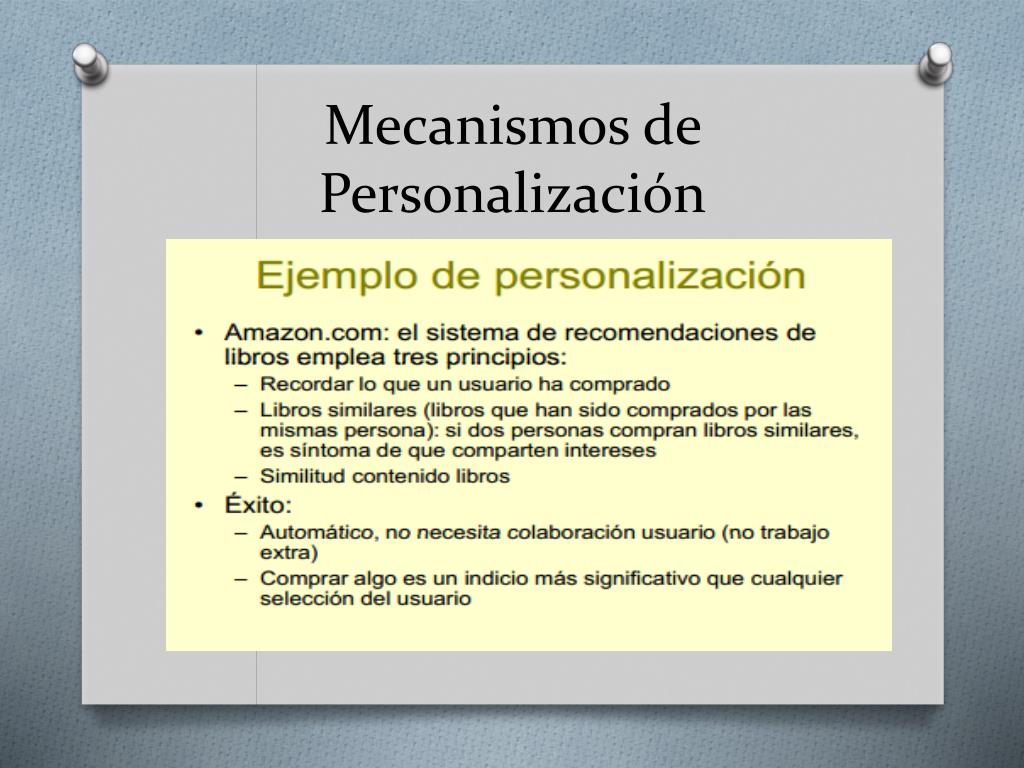 Mecanismos de Personalización

Ejemplo de personalización

• Amazon.com: el sistema de recomendaciones de libros emplea tres principios:
– Recordar lo que un usuario ha comprado
– Libros similares (libros que han sido comprados por las mismas persona): si dos personas compran libros similares, es síntoma de que comparten intereses
– Similitud contenido libros
• Éxito:
– Automático, no necesita colaboración usuario (no trabajo extra)
– Comprar algo es un indicio más significativo que cualquier selección del usuario